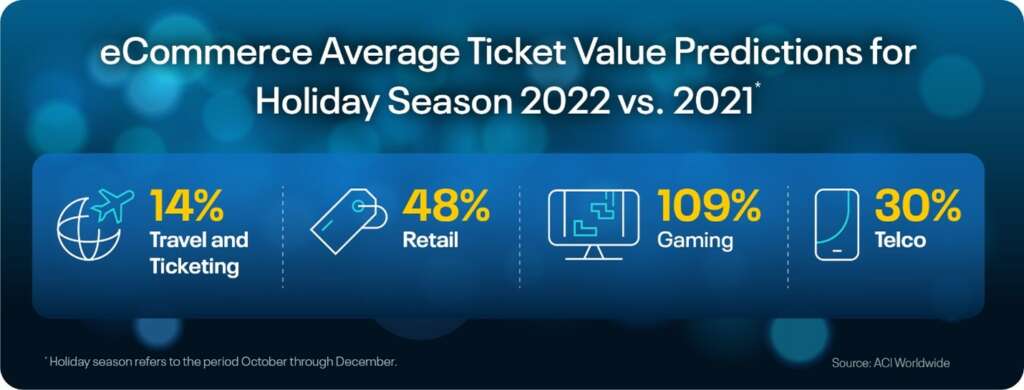 eCommerce Average Ticket Value Predictions for Holiday Season 2022 vs. 2021*

14%
Travel and Ticketing

48%
Retail

109%
Gaming

30%
Telco

* Holiday season refers to the period October through December.

Source: ACI Worldwide